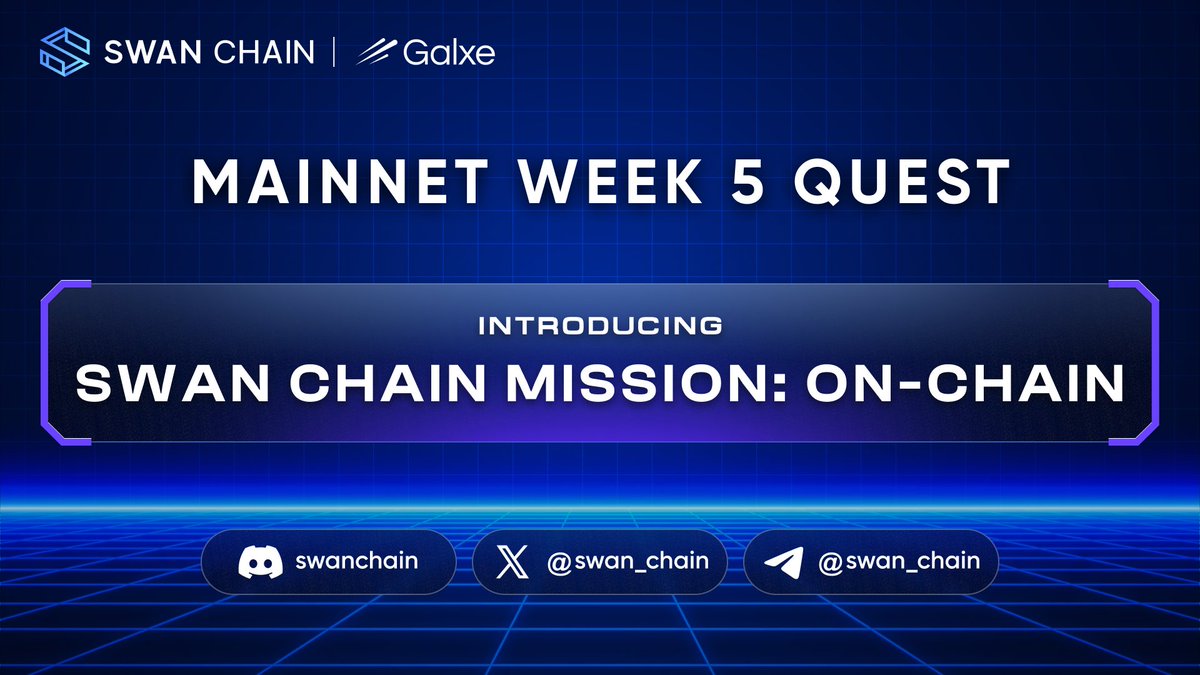 SWAN CHAIN | Galxe

MAINNET WEEK 5 QUEST

INTRODUCING
SWAN CHAIN MISSION: ON-CHAIN

swanchain
@swan_chain
@swan_chain